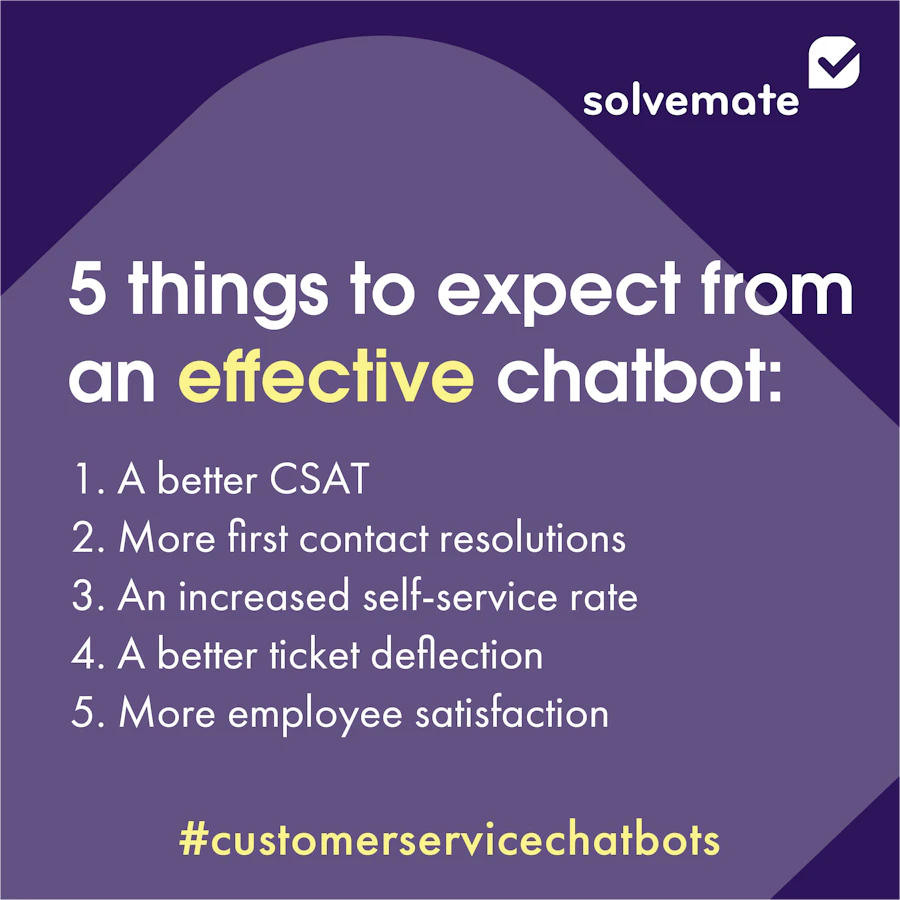 solvemate

5 things to expect from an effective chatbot:

1. A better CSAT
2. More first contact resolutions
3. An increased self-service rate
4. A better ticket deflection
5. More employee satisfaction

#customerservicechatbots